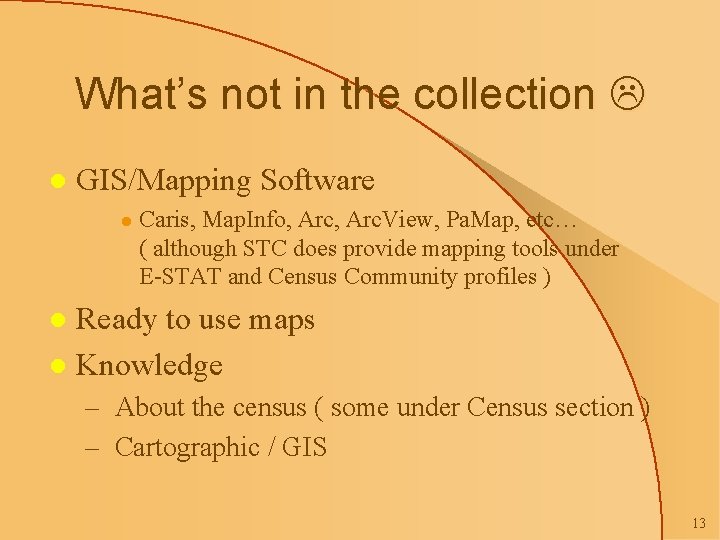 What's not in the collection ☹

- GIS/Mapping Software
  - Caris, MapInfo, Arc, ArcView, PaMap, etc… ( although STC does provide mapping tools under E-STAT and Census Community profiles )
- Ready to use maps
- Knowledge
  – About the census ( some under Census section )
  – Cartographic / GIS

13